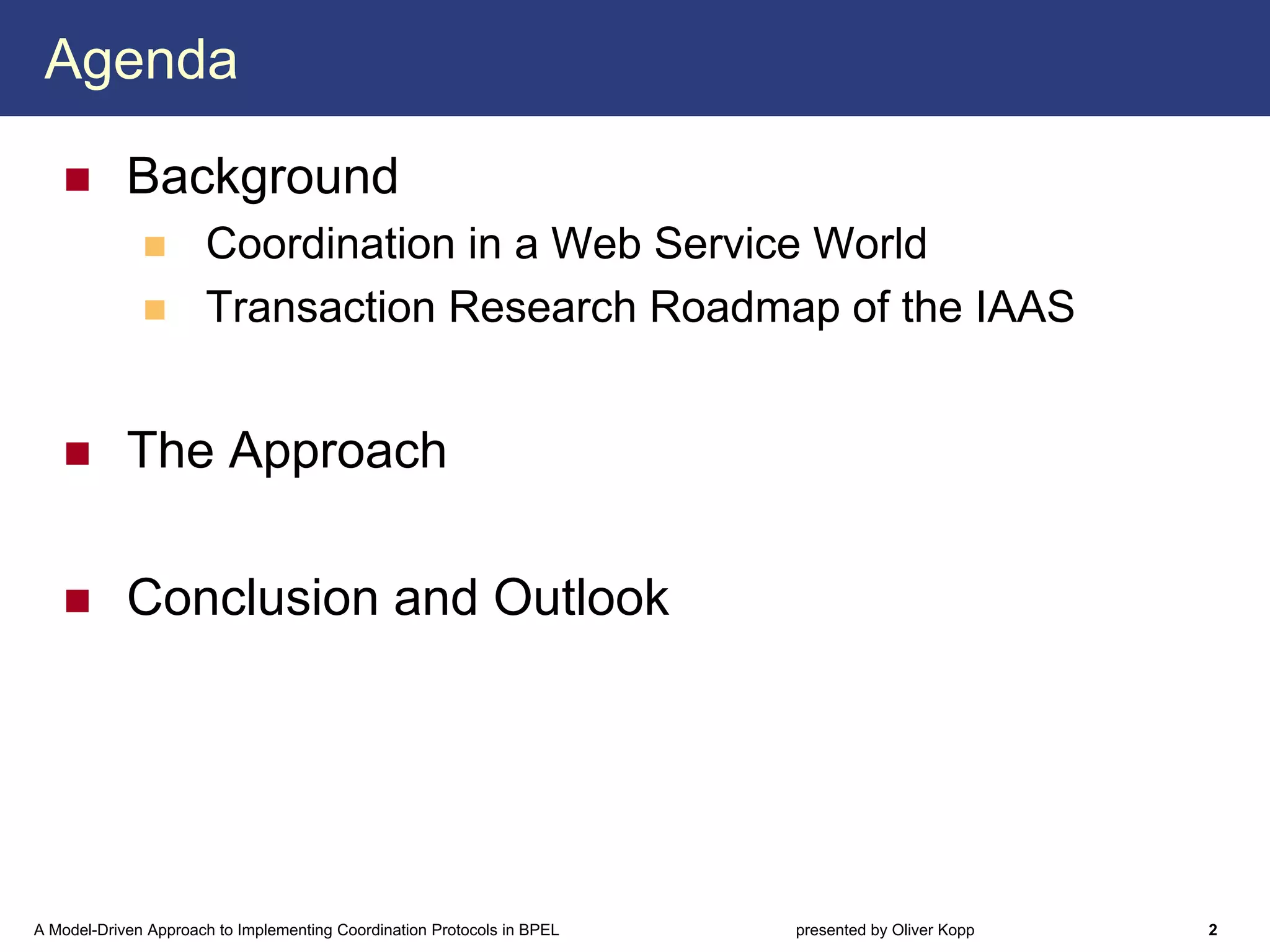 Agenda

Background

Coordination in a Web Service World

Transaction Research Roadmap of the IAAS

The Approach

Conclusion and Outlook

A Model-Driven Approach to Implementing Coordination Protocols in BPEL

presented by Oliver Kopp

2